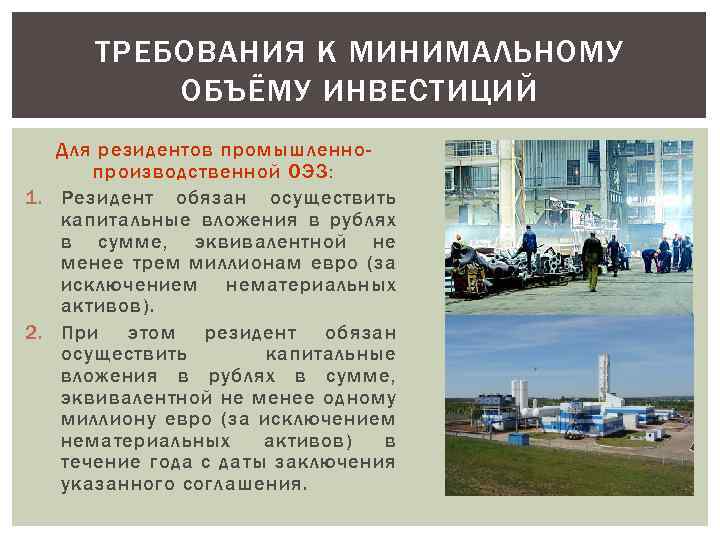 ТРЕБОВАНИЯ К МИНИМАЛЬНОМУ ОБЪЁМУ ИНВЕСТИЦИЙ

Для резидентов промышленно-производственной ОЭЗ:

1. Резидент обязан осуществить капитальные вложения в рублях в сумме, эквивалентной не менее трем миллионам евро (за исключением нематериальных активов).
2. При этом резидент обязан осуществить капитальные вложения в рублях в сумме, эквивалентной не менее одному миллиону евро (за исключением нематериальных активов) в течение года с даты заключения указанного соглашения.